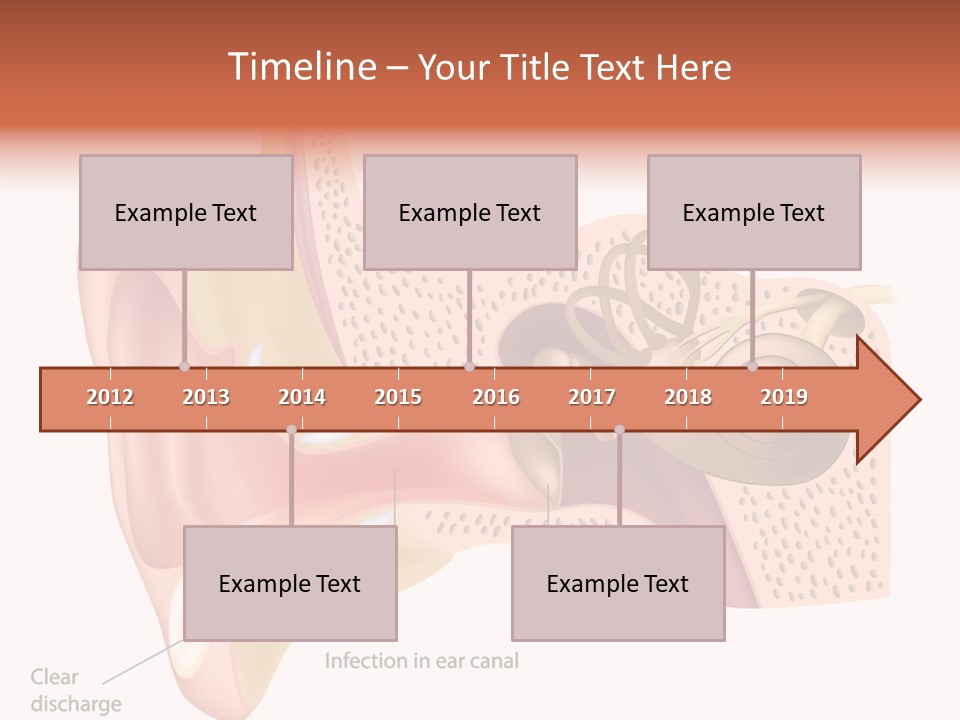 Timeline – Your Title Text Here

Example Text

Example Text

Example Text

2012 2013 2014 2015 2016 2017 2018 2019

Example Text

Example Text

Infection in ear canal

Clear discharge